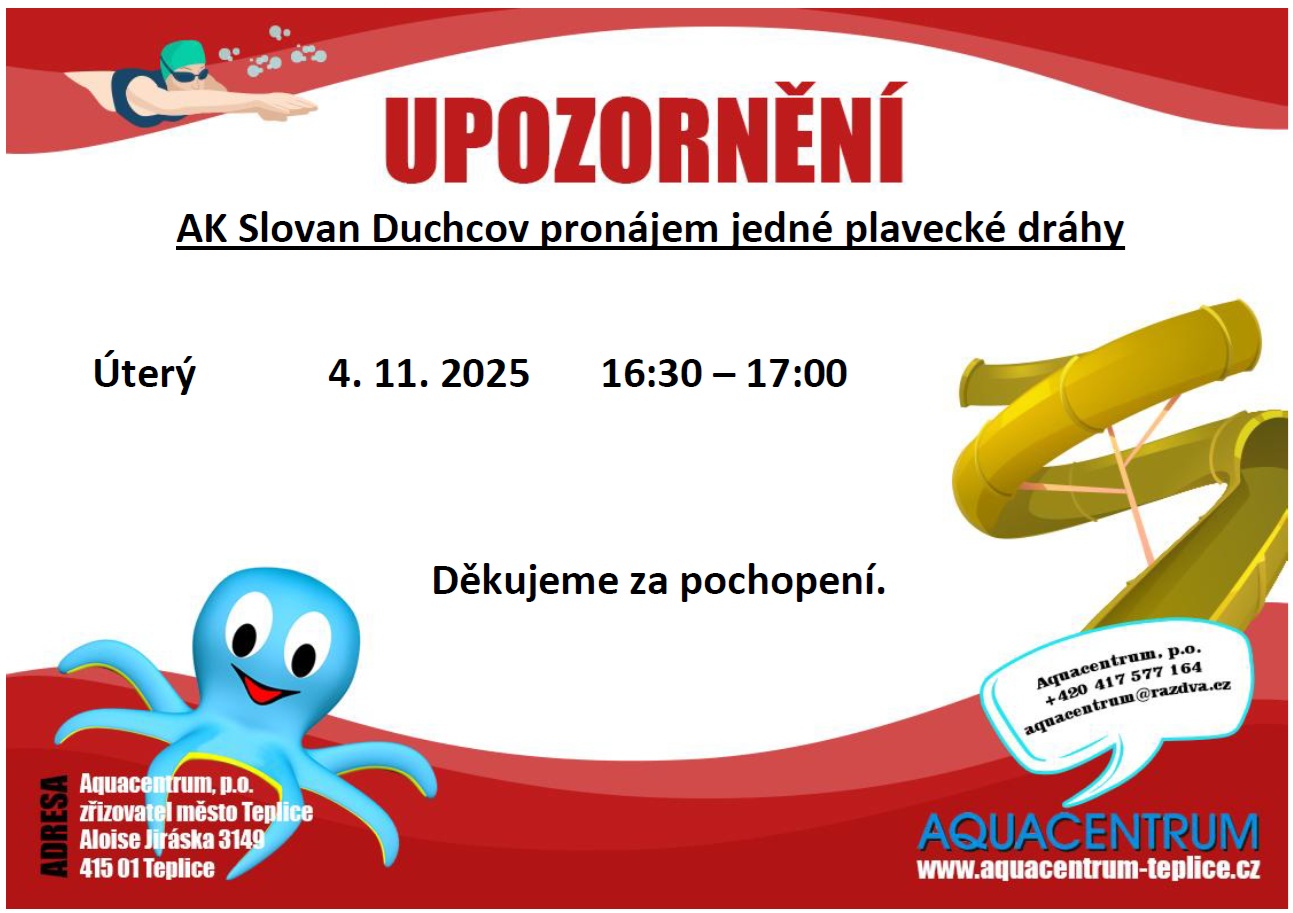 UPOZORNĚNÍ

AK Slovan Duchcov pronájem jedné plavecké dráhy

Úterý 4. 11. 2025 16:30 – 17:00

Děkujeme za pochopení.

Aquacentrum, p.o.
+420 417 577 164
aquacentrum@razdva.cz

ADRESA
Aquacentrum, p.o.
zřizovatel město Teplice
Aloise Jiráska 3149
415 01 Teplice

AQUACENTRUM
www.aquacentrum-teplice.cz